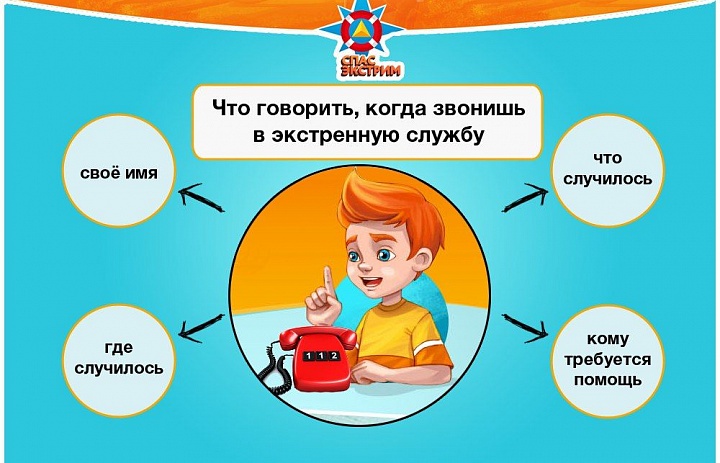 СПАС ЭКСТРИМ

Что говорить, когда звонишь в экстренную службу

своё имя

что случилось

где случилось

кому требуется помощь

1 1 2